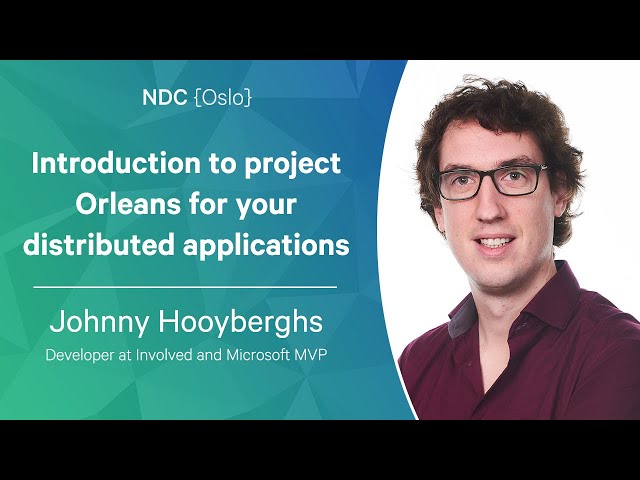 NDC {Oslo}

Introduction to project Orleans for your distributed applications

Johnny Hooyberghs

Developer at Involved and Microsoft MVP